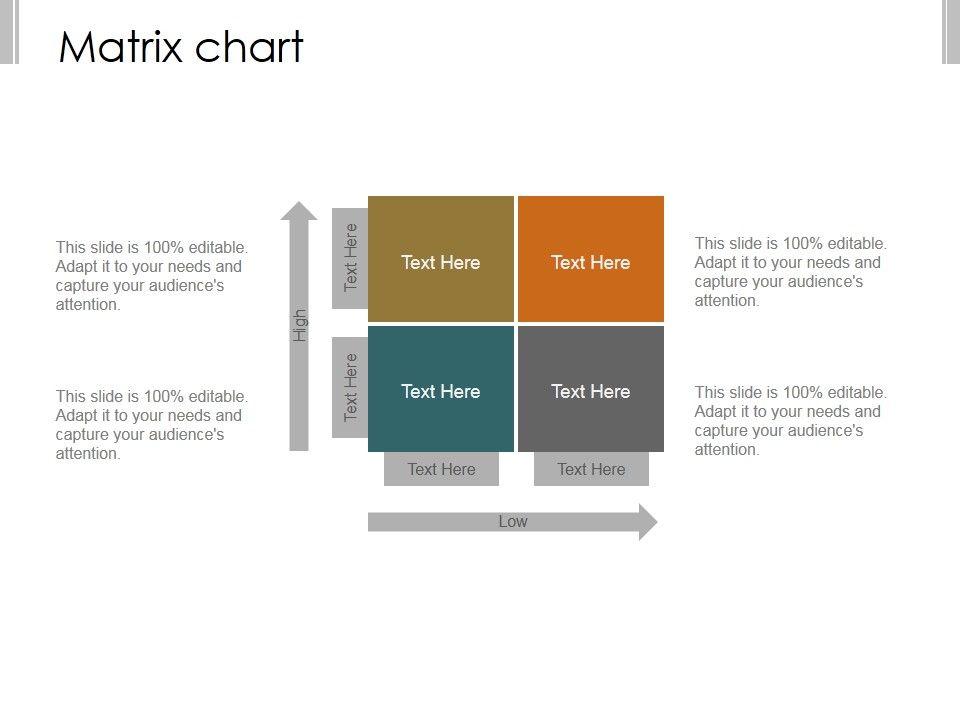 Matrix chart

This slide is 100% editable. Adapt it to your needs and capture your audience's attention.

This slide is 100% editable. Adapt it to your needs and capture your audience's attention.

High

Text Here

Text Here

Text Here

Text Here

Text Here

Text Here

Text Here

Text Here

Low

This slide is 100% editable. Adapt it to your needs and capture your audience's attention.

This slide is 100% editable. Adapt it to your needs and capture your audience's attention.